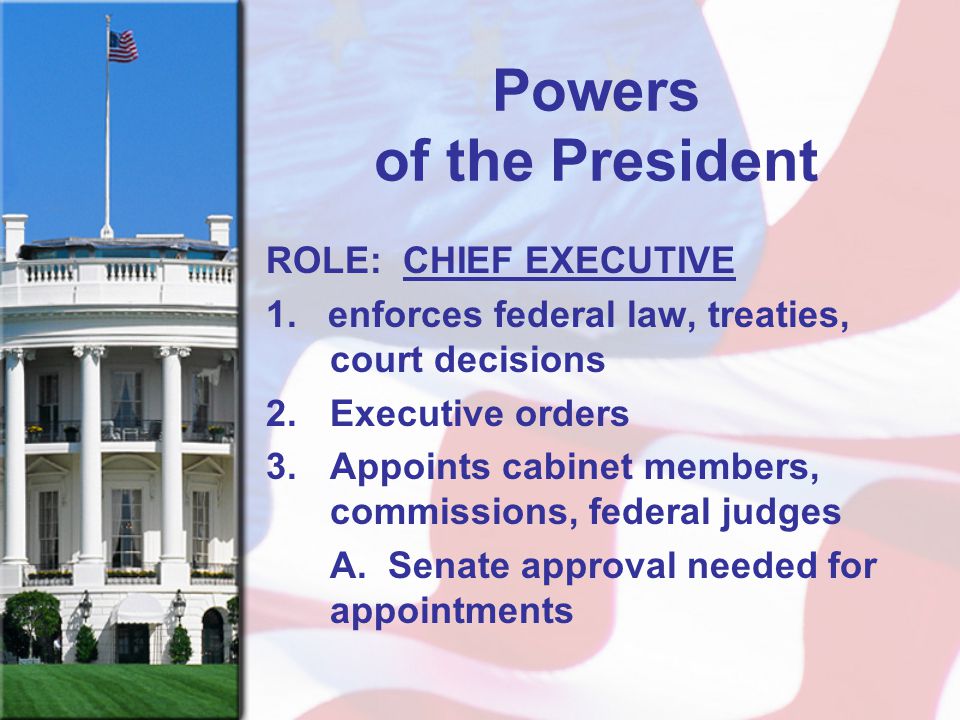 Powers of the President

ROLE: CHIEF EXECUTIVE

1. enforces federal law, treaties, court decisions
2. Executive orders
3. Appoints cabinet members, commissions, federal judges
   A. Senate approval needed for appointments